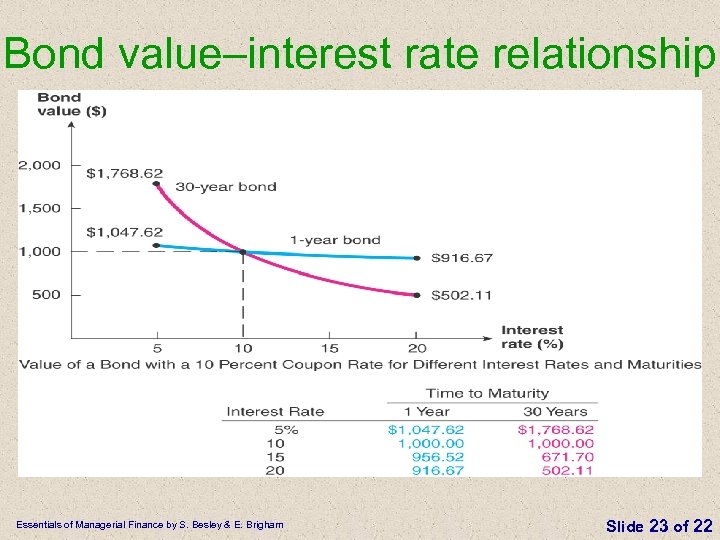 Bond value–interest rate relationship

Bond value ($)

2,000
1,500
1,000
500

$1,768.62
30-year bond
$1,047.62
1-year bond
$916.67
$502.11

5
10
15
20

Interest rate (%)

Value of a Bond with a 10 Percent Coupon Rate for Different Interest Rates and Maturities

| | Time to Maturity | |
|---|---|---|
| Interest Rate | 1 Year | 30 Years |
| 5% | $1,047.62 | $1,768.62 |
| 10 | 1,000.00 | 1,000.00 |
| 15 | 956.52 | 671.70 |
| 20 | 916.67 | 502.11 |

Essentials of Managerial Finance by S. Besley & E. Brigham

Slide 23 of 22